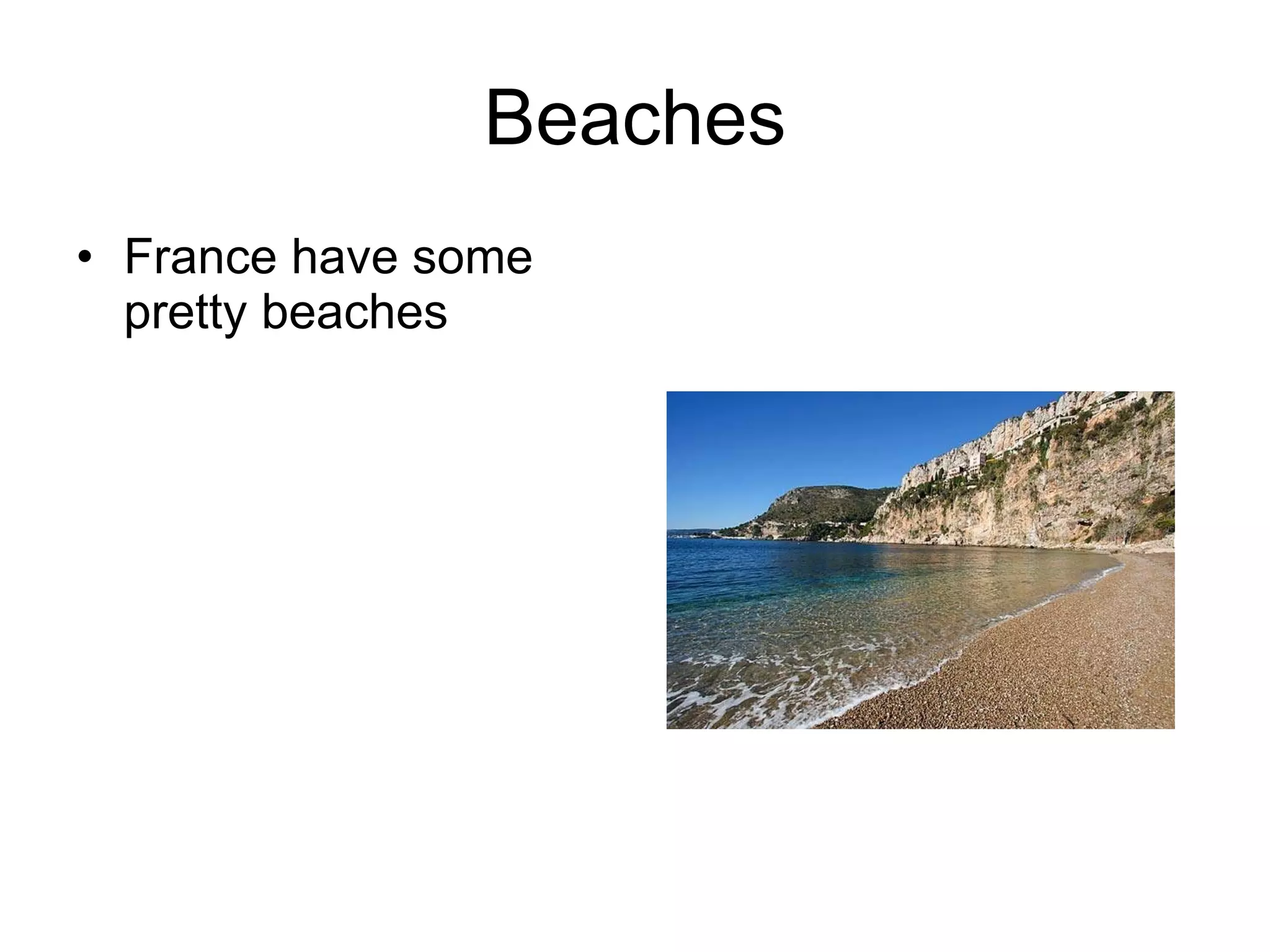 Beaches

• France have some pretty beaches